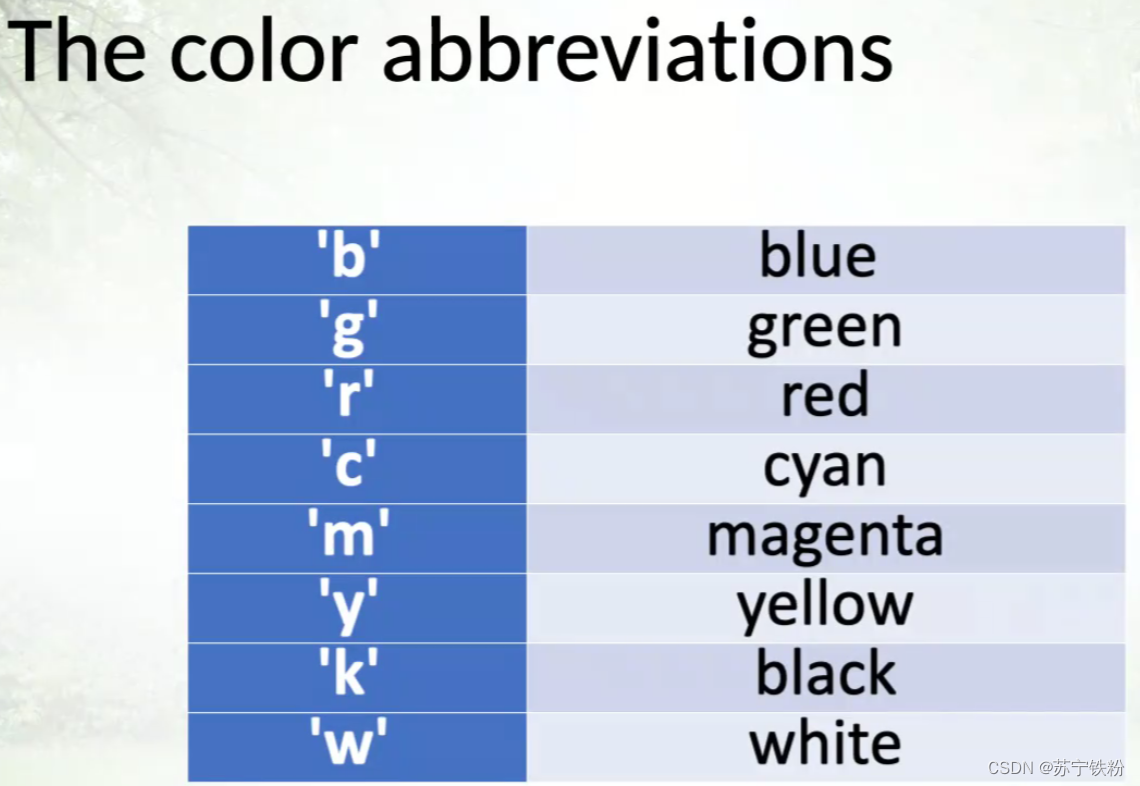 The color abbreviations

| 'b' | blue |
|---|---|
| 'g' | green |
| 'r' | red |
| 'c' | cyan |
| 'm' | magenta |
| 'y' | yellow |
| 'k' | black |
| 'w' | white |

CSDN @苏宁铁粉